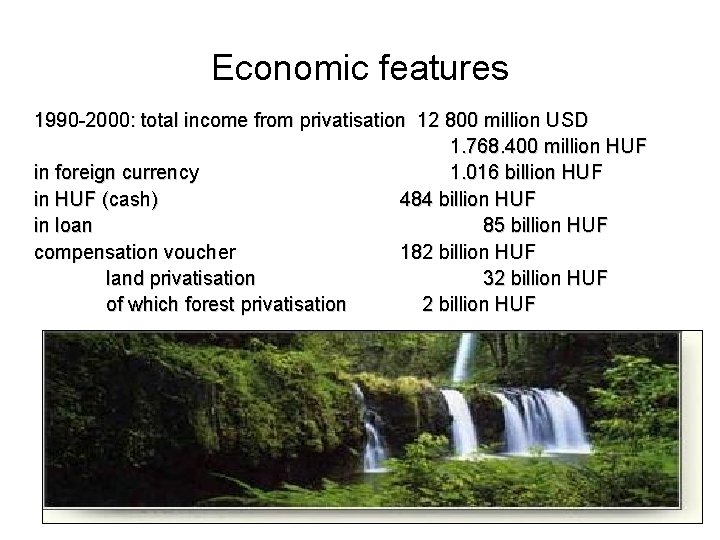 Economic features

1990-2000: total income from privatisation 12 800 million USD
1.768.400 million HUF
in foreign currency 1.016 billion HUF
in HUF (cash) 484 billion HUF
in loan 85 billion HUF
compensation voucher 182 billion HUF
land privatisation 32 billion HUF
of which forest privatisation 2 billion HUF